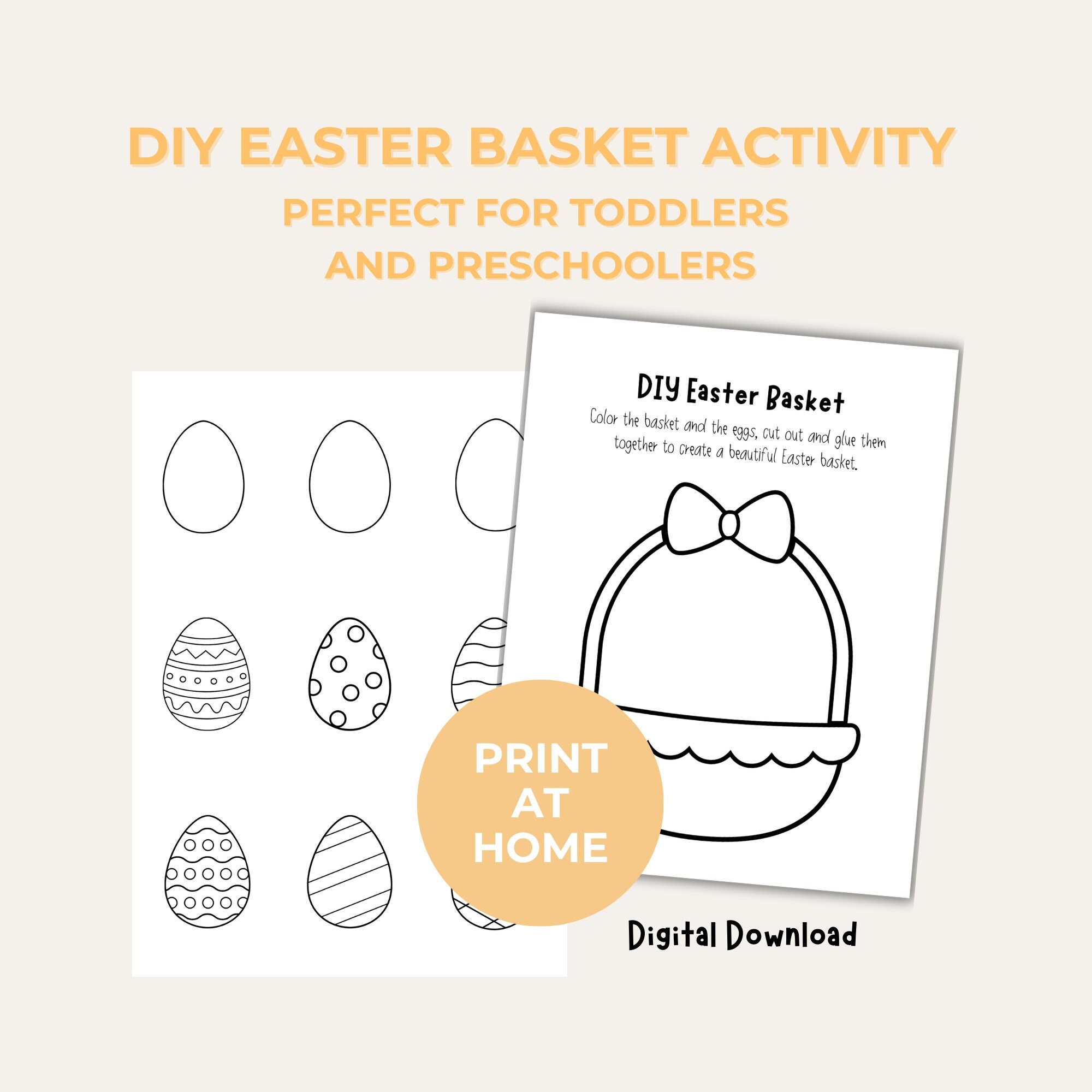 DIY EASTER BASKET ACTIVITY
PERFECT FOR TODDLERS AND PRESCHOOLERS

DIY Easter Basket
Color the basket and the eggs, cut out and glue them together to create a beautiful Easter basket.

PRINT AT HOME

Digital Download